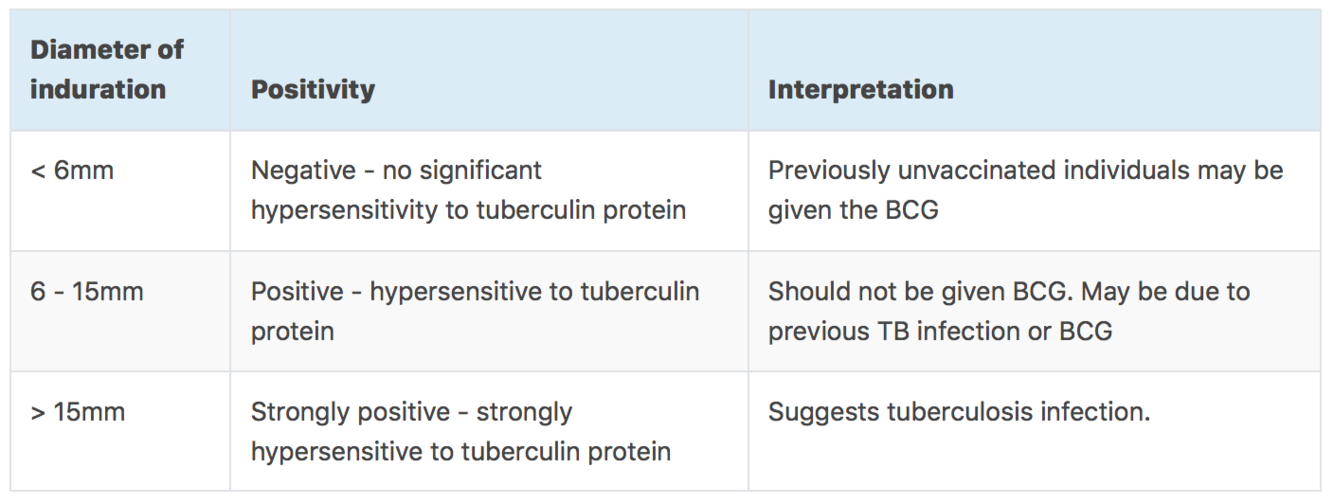 | Diameter of induration | Positivity | Interpretation |
|---|---|---|
| < 6mm | Negative - no significant hypersensitivity to tuberculin protein | Previously unvaccinated individuals may be given the BCG |
| 6 - 15mm | Positive - hypersensitive to tuberculin protein | Should not be given BCG. May be due to previous TB infection or BCG |
| > 15mm | Strongly positive - strongly hypersensitive to tuberculin protein | Suggests tuberculosis infection. |